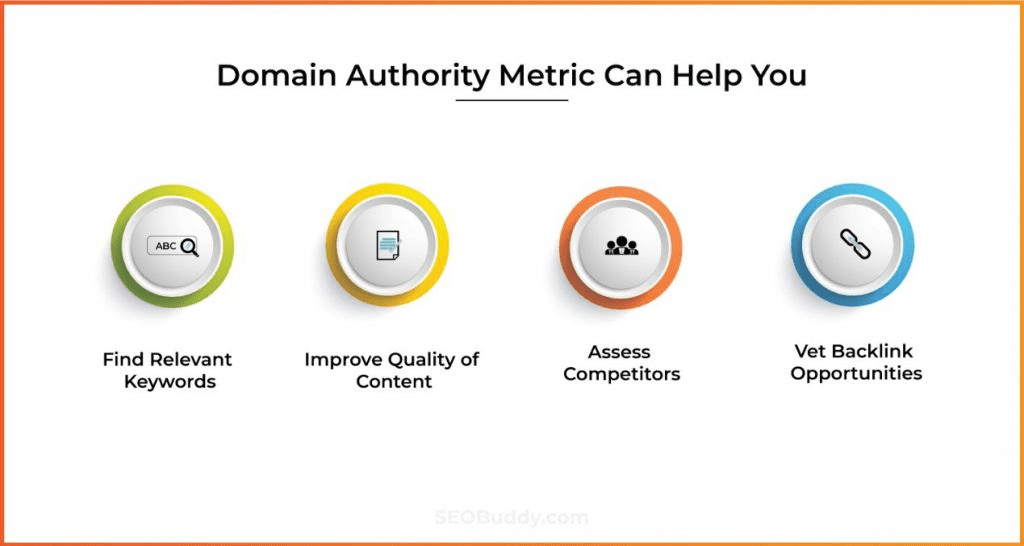 Domain Authority Metric Can Help You

ABC

Find Relevant Keywords

Improve Quality of Content

Assess Competitors

Vet Backlink Opportunities

SEOBuddy.com